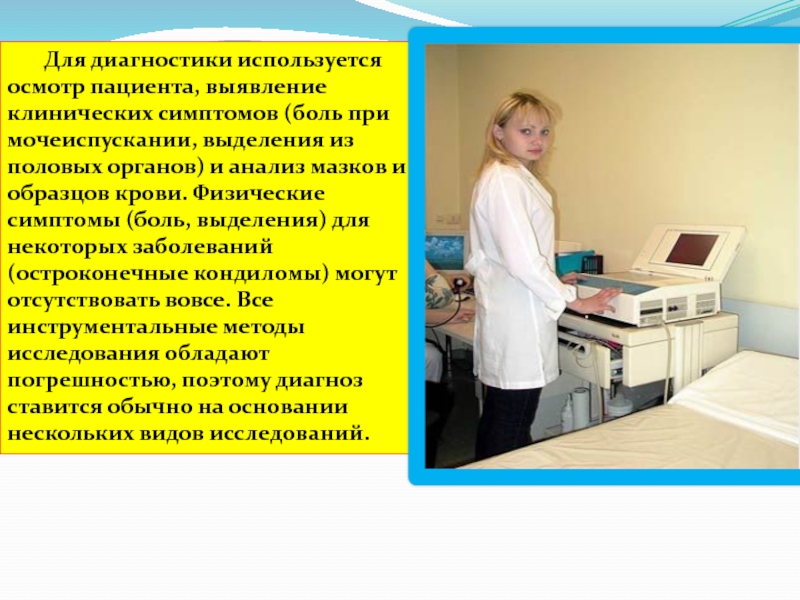 Для диагностики используется осмотр пациента, выявление клинических симптомов (боль при мочеиспускании, выделения из половых органов) и анализ мазков и образцов крови. Физические симптомы (боль, выделения) для некоторых заболеваний (остроконечные кондиломы) могут отсутствовать вовсе. Все инструментальные методы исследования обладают погрешностью, поэтому диагноз ставится обычно на основании нескольких видов исследований.